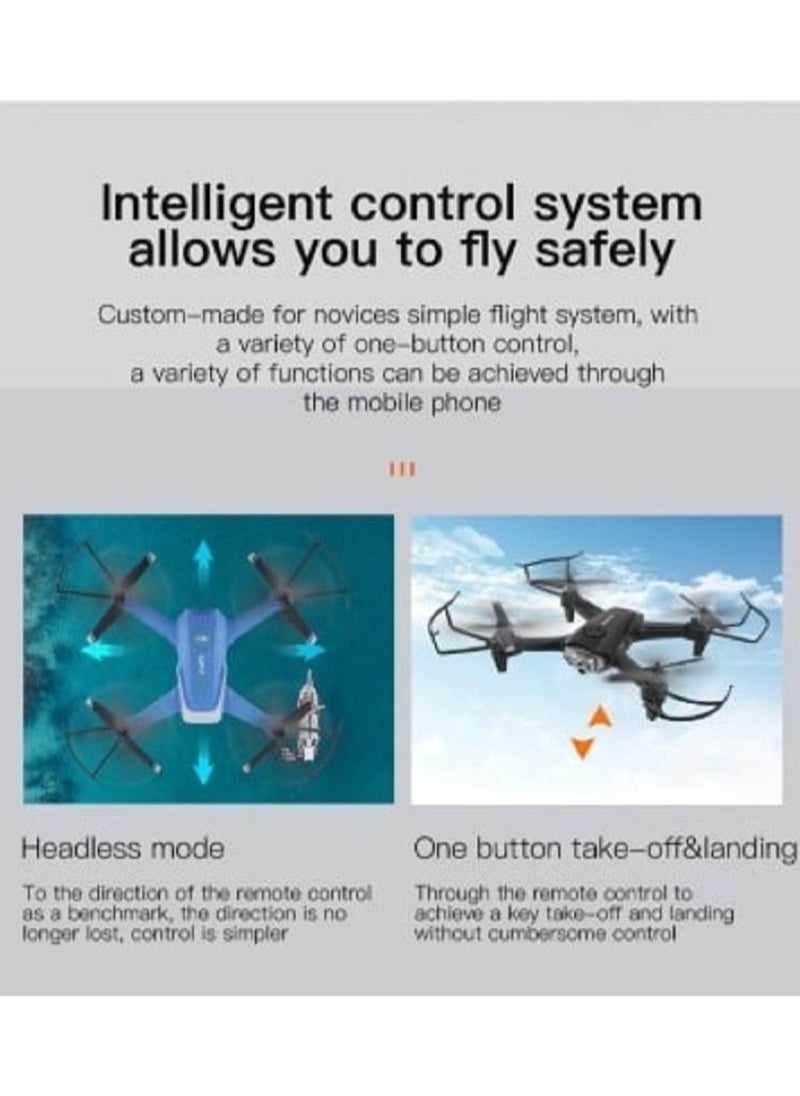 Intelligent control system allows you to fly safely

Custom-made for novices simple flight system, with a variety of one-button control, a variety of functions can be achieved through the mobile phone

Headless mode

To the direction of the remote control as a benchmark, the direction is no longer lost, control is simpler

One button take-off&landing

Through the remote control to achieve a key take-off and landing without cumbersome control